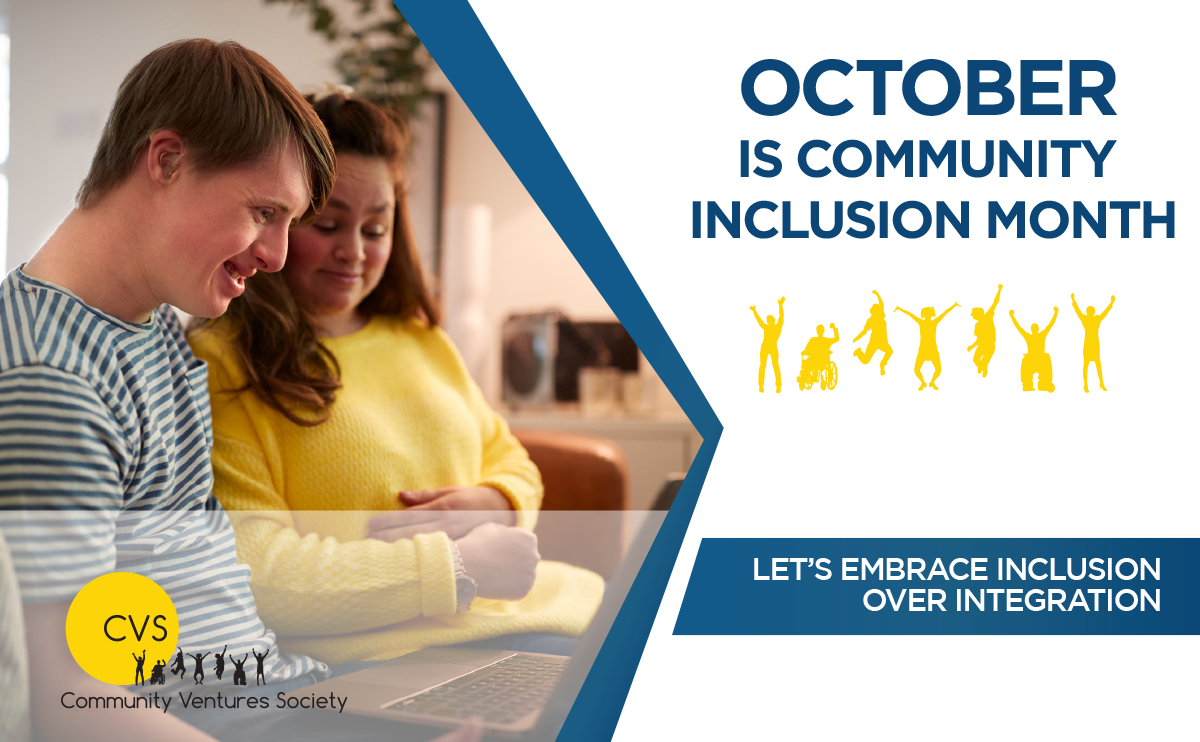 OCTOBER
IS COMMUNITY
INCLUSION MONTH

LET'S EMBRACE INCLUSION OVER INTEGRATION

CVS
Community Ventures Society